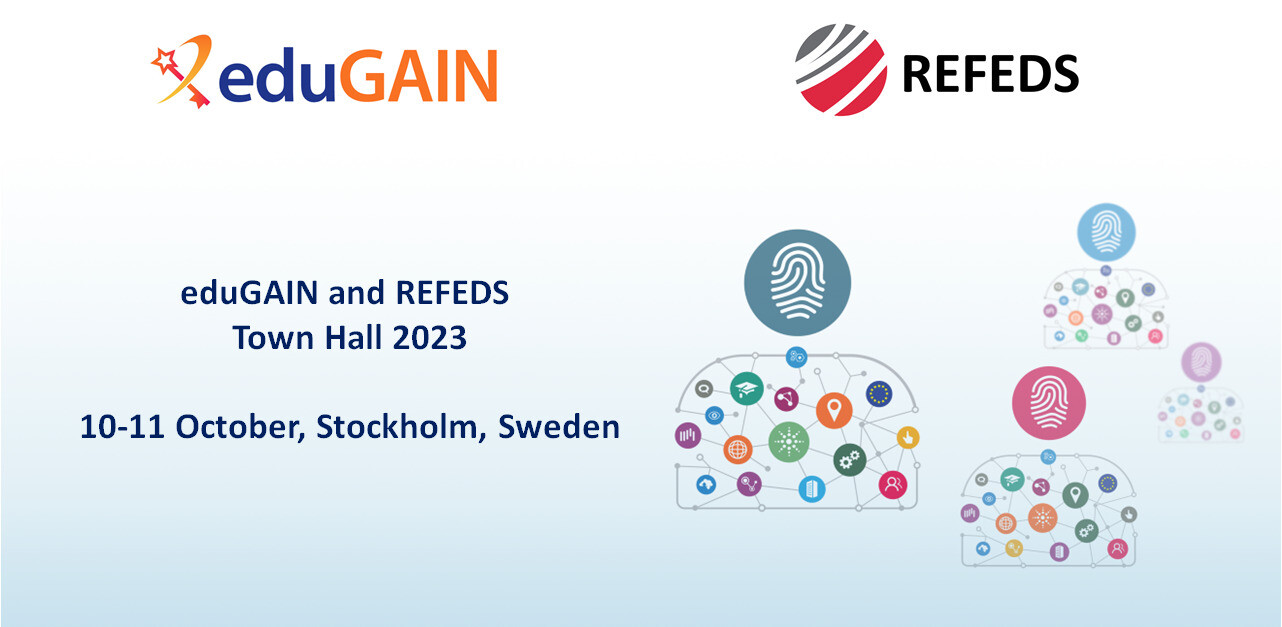 eduGAIN

REFEDS

eduGAIN and REFEDS
Town Hall 2023

10-11 October, Stockholm, Sweden